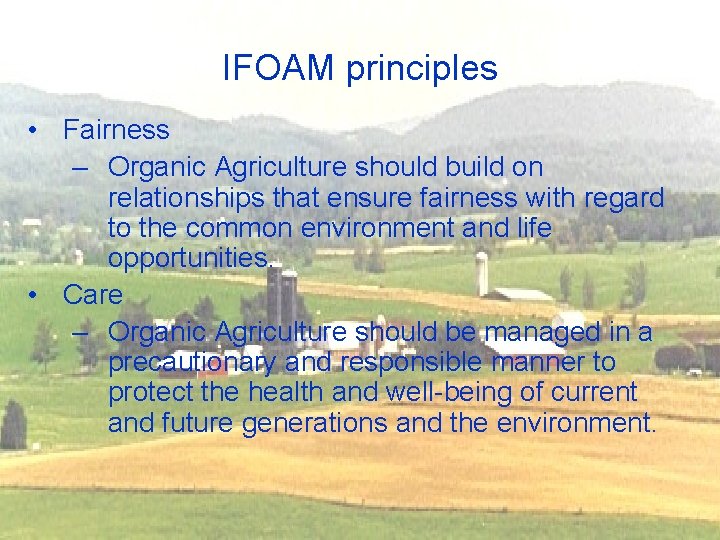 IFOAM principles

• Fairness
– Organic Agriculture should build on relationships that ensure fairness with regard to the common environment and life opportunities.
• Care
– Organic Agriculture should be managed in a precautionary and responsible manner to protect the health and well-being of current and future generations and the environment.